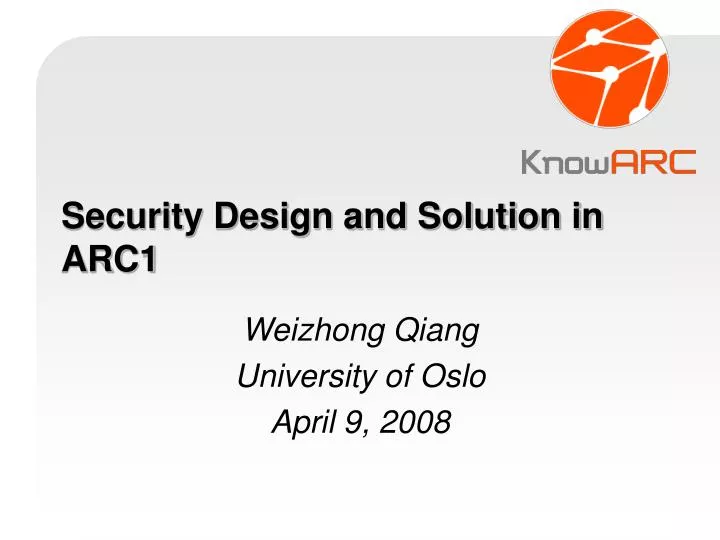 KnowARC

Security Design and Solution in ARC1

Weizhong Qiang
University of Oslo
April 9, 2008